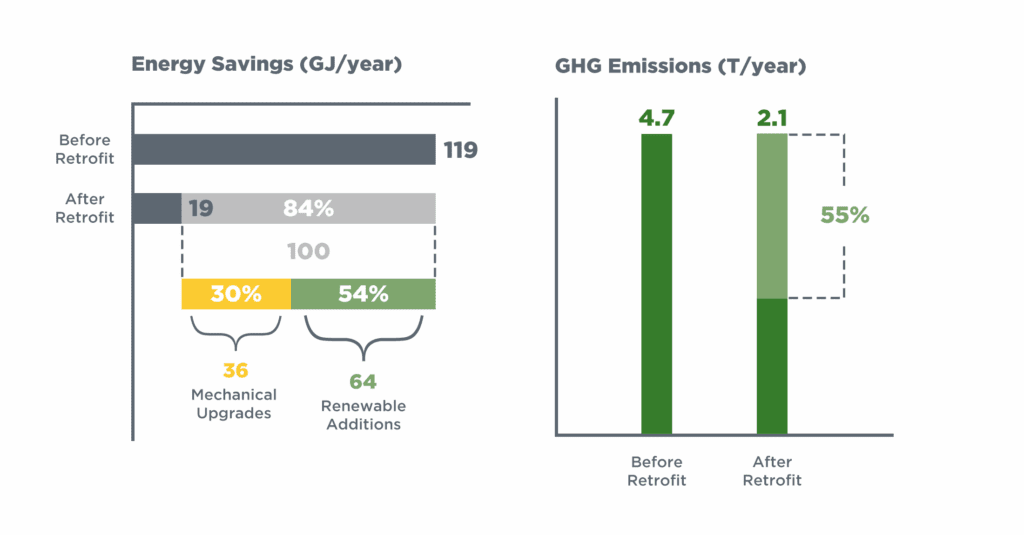 Energy Savings (GJ/year)

Before Retrofit

119

After Retrofit

19

84%

100

30%

54%

36
Mechanical Upgrades

64
Renewable Additions

GHG Emissions (T/year)

4.7

2.1

55%

Before Retrofit

After Retrofit